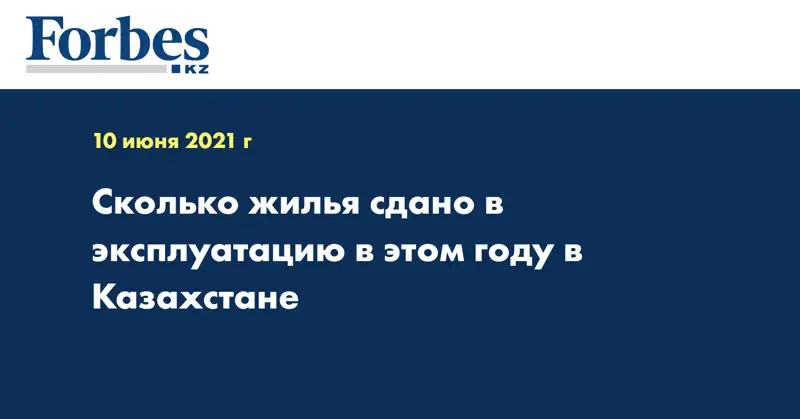 Forbes
KZ

10 июня 2021 г

Сколько жилья сдано в эксплуатацию в этом году в Казахстане